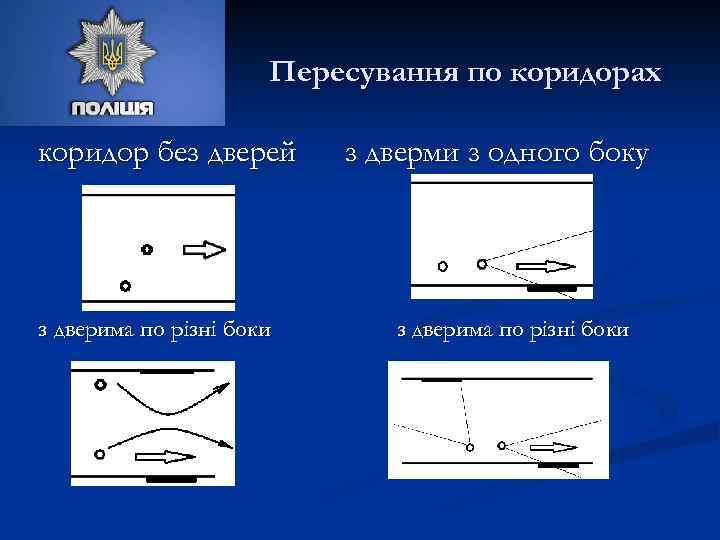 ПОЛІЦІЯ

Пересування по коридорах

коридор без дверей

з дверми з одного боку

з дверима по різні боки

з дверима по різні боки